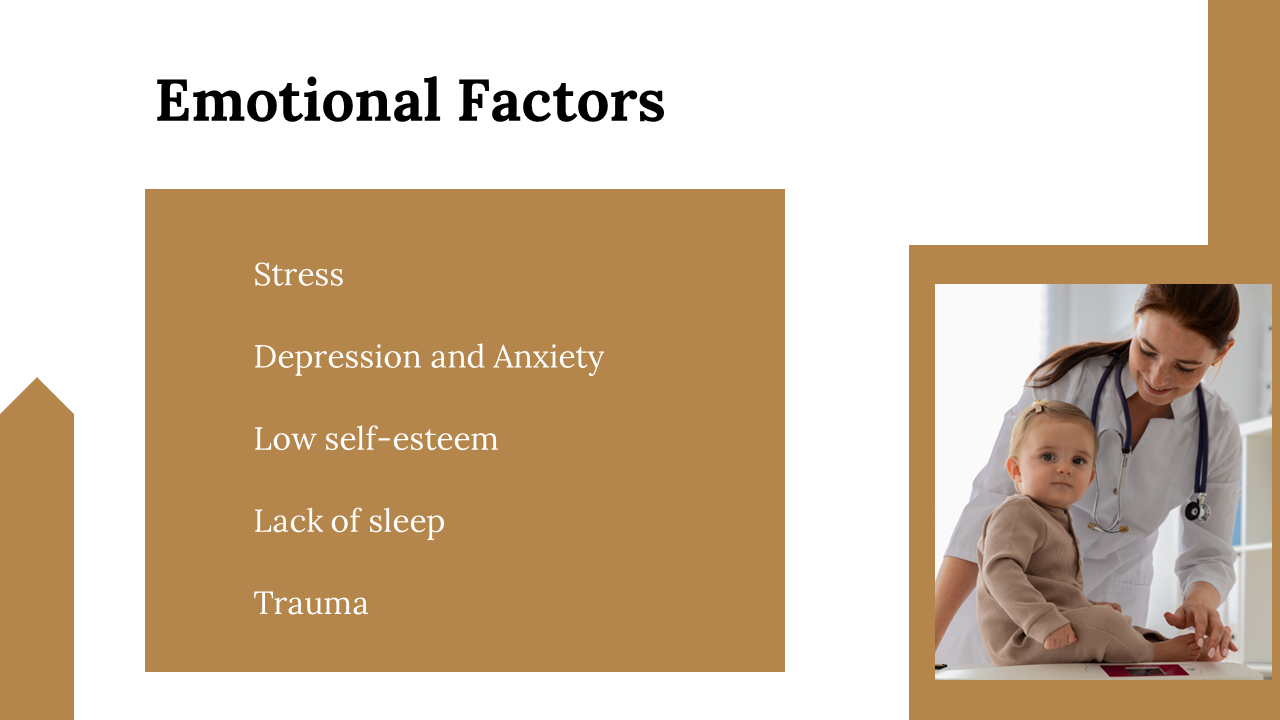 Emotional Factors

Stress

Depression and Anxiety

Low self-esteem

Lack of sleep

Trauma